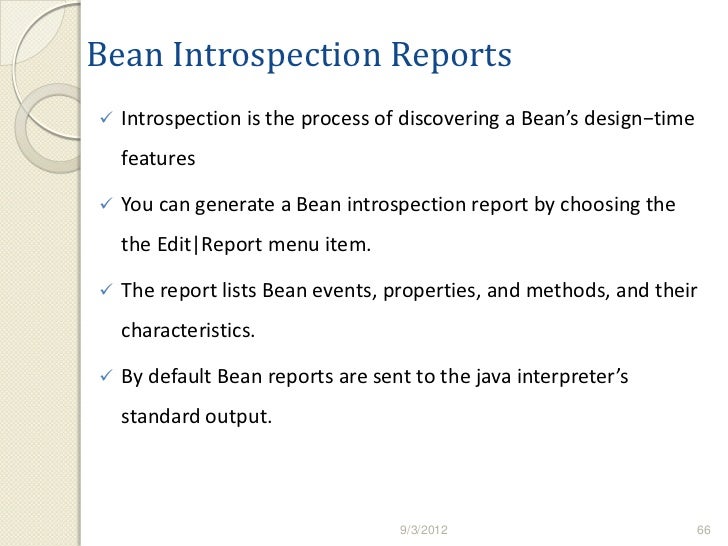 Bean Introspection Reports

✓ Introspection is the process of discovering a Bean's design−time features

✓ You can generate a Bean introspection report by choosing the the Edit|Report menu item.

✓ The report lists Bean events, properties, and methods, and their characteristics.

✓ By default Bean reports are sent to the java interpreter's standard output.

9/3/2012

66